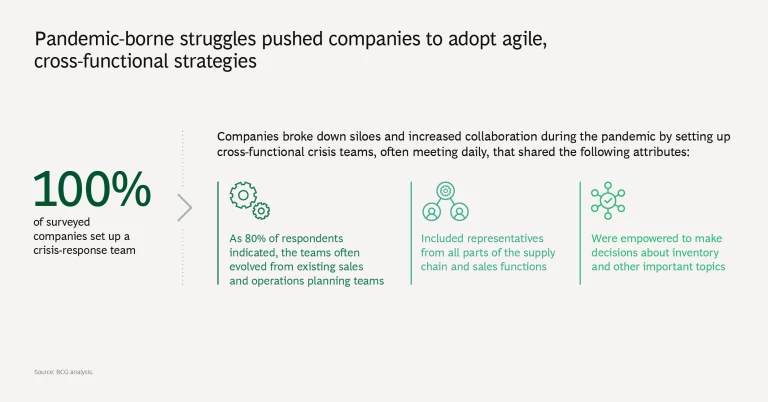 Pandemic-borne struggles pushed companies to adopt agile, cross-functional strategies

100%
of surveyed companies set up a crisis-response team

Companies broke down siloes and increased collaboration during the pandemic by setting up cross-functional crisis teams, often meeting daily, that shared the following attributes:

As 80% of respondents indicated, the teams often evolved from existing sales and operations planning teams

Included representatives from all parts of the supply chain and sales functions

Were empowered to make decisions about inventory and other important topics

Source: BCG analysis.